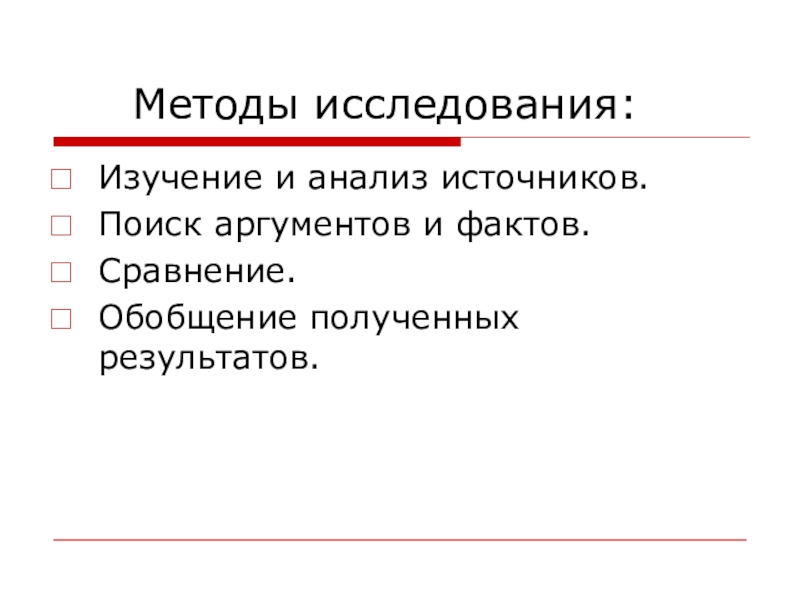 Методы исследования:

Изучение и анализ источников.

Поиск аргументов и фактов.

Сравнение.

Обобщение полученных результатов.